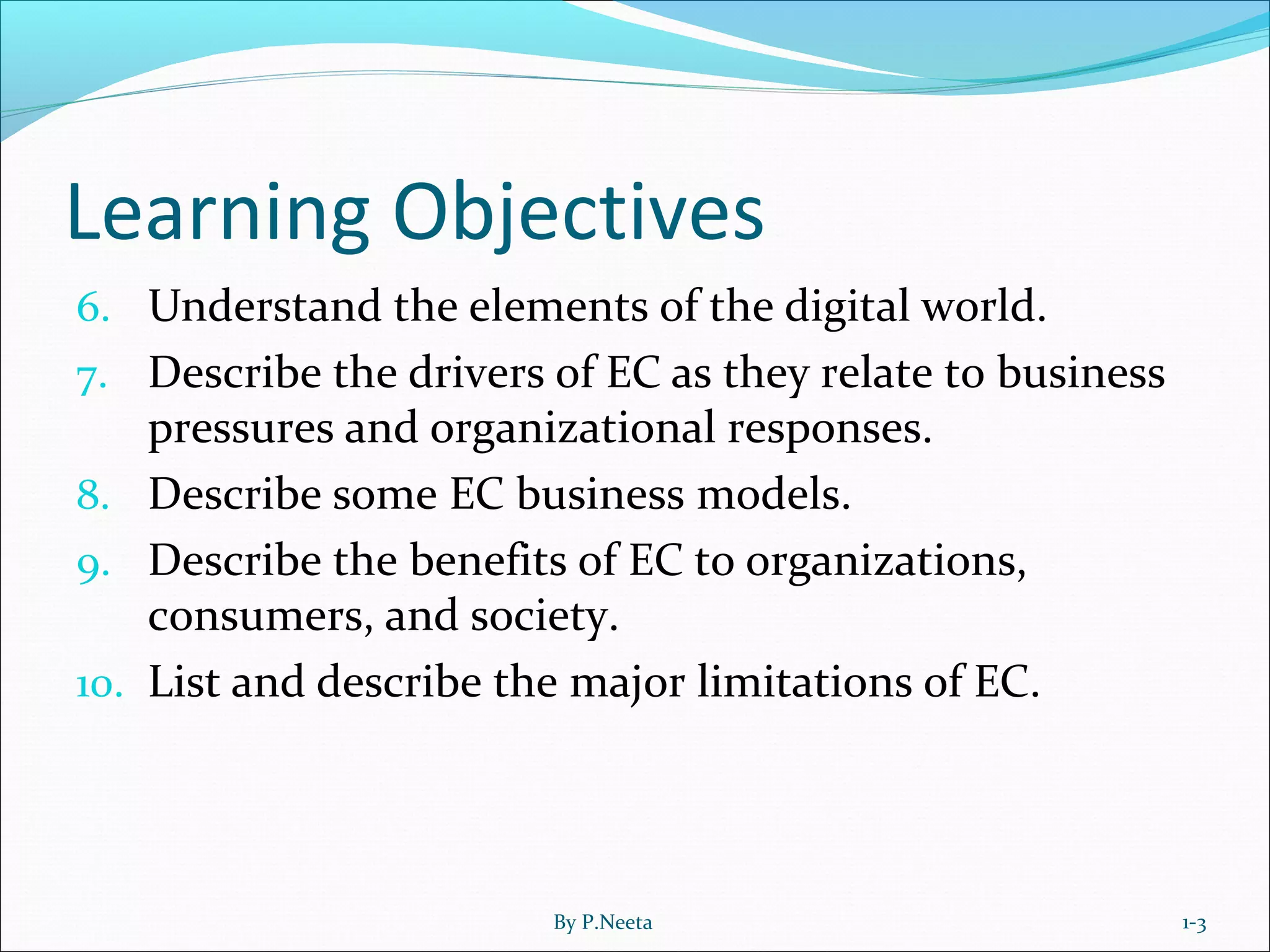 Learning Objectives

6. Understand the elements of the digital world.
7. Describe the drivers of EC as they relate to business pressures and organizational responses.
8. Describe some EC business models.
9. Describe the benefits of EC to organizations, consumers, and society.
10. List and describe the major limitations of EC.

By P.Neeta

1-3